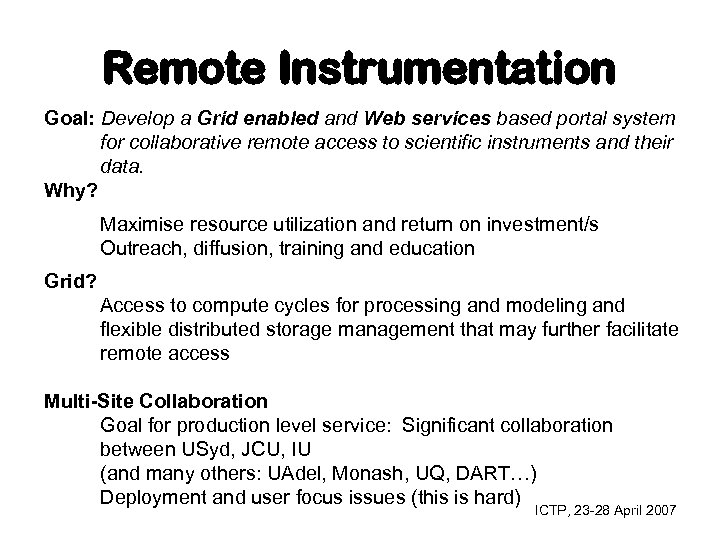 Remote Instrumentation

Goal: Develop a Grid enabled and Web services based portal system for collaborative remote access to scientific instruments and their data.

Why?

Maximise resource utilization and return on investment/s
Outreach, diffusion, training and education

Grid?

Access to compute cycles for processing and modeling and flexible distributed storage management that may further facilitate remote access

Multi-Site Collaboration

Goal for production level service: Significant collaboration between USyd, JCU, IU
(and many others: UAdel, Monash, UQ, DART…)
Deployment and user focus issues (this is hard)

ICTP, 23-28 April 2007